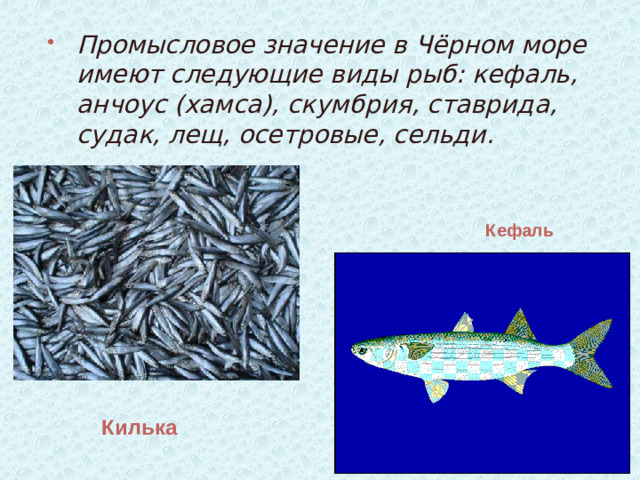 • Промысловое значение в Чёрном море имеют следующие виды рыб: кефаль, анчоус (хамса), скумбрия, ставрида, судак, лещ, осетровые, сельди.

Кефаль

Килька